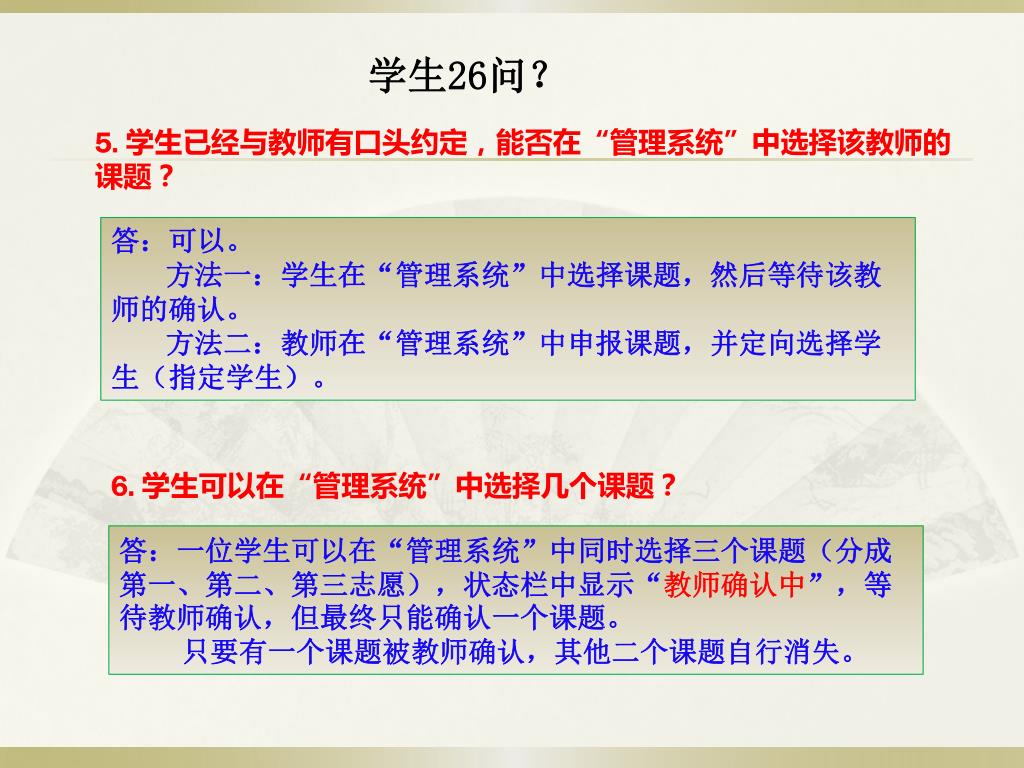 学生26问？

5. 学生已经与教师有口头约定，能否在“管理系统”中选择该教师的课题？

答：可以。
方法一：学生在“管理系统”中选择课题，然后等待该教师的确认。
方法二：教师在“管理系统”中申报课题，并定向选择学生（指定学生）。

6. 学生可以在“管理系统”中选择几个课题？

答：一位学生可以在“管理系统”中同时选择三个课题（分成第一、第二、第三志愿），状态栏中显示“教师确认中”，等待教师确认，但最终只能确认一个课题。
只要有一个课题被教师确认，其他二个课题自行消失。